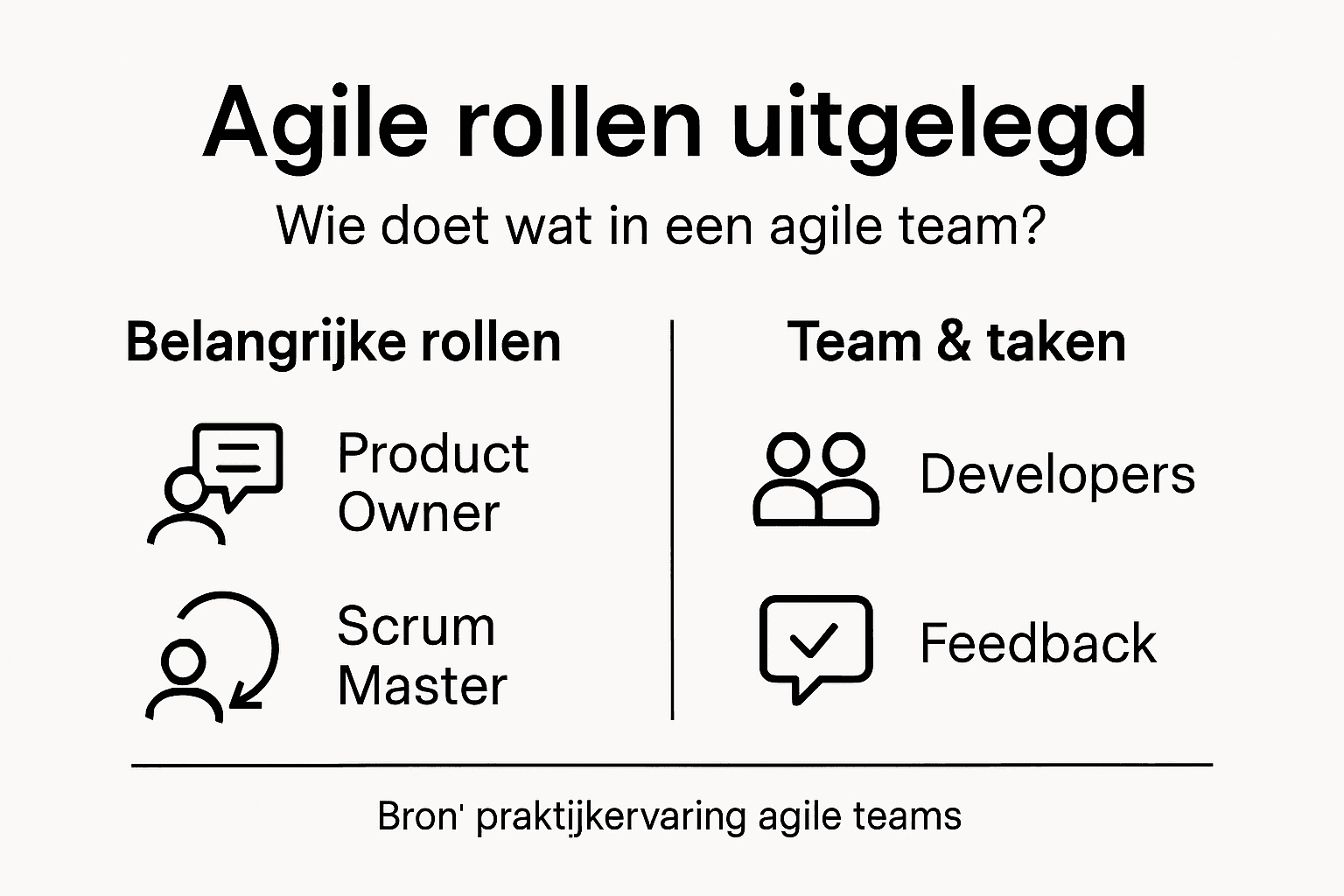 Agile rollen uitgelegd

Wie doet wat in een agile team?

Belangrijke rollen

Product Owner

Scrum Master

Team & taken

Developers

Feedback

Bron' praktijkervaring agile teams